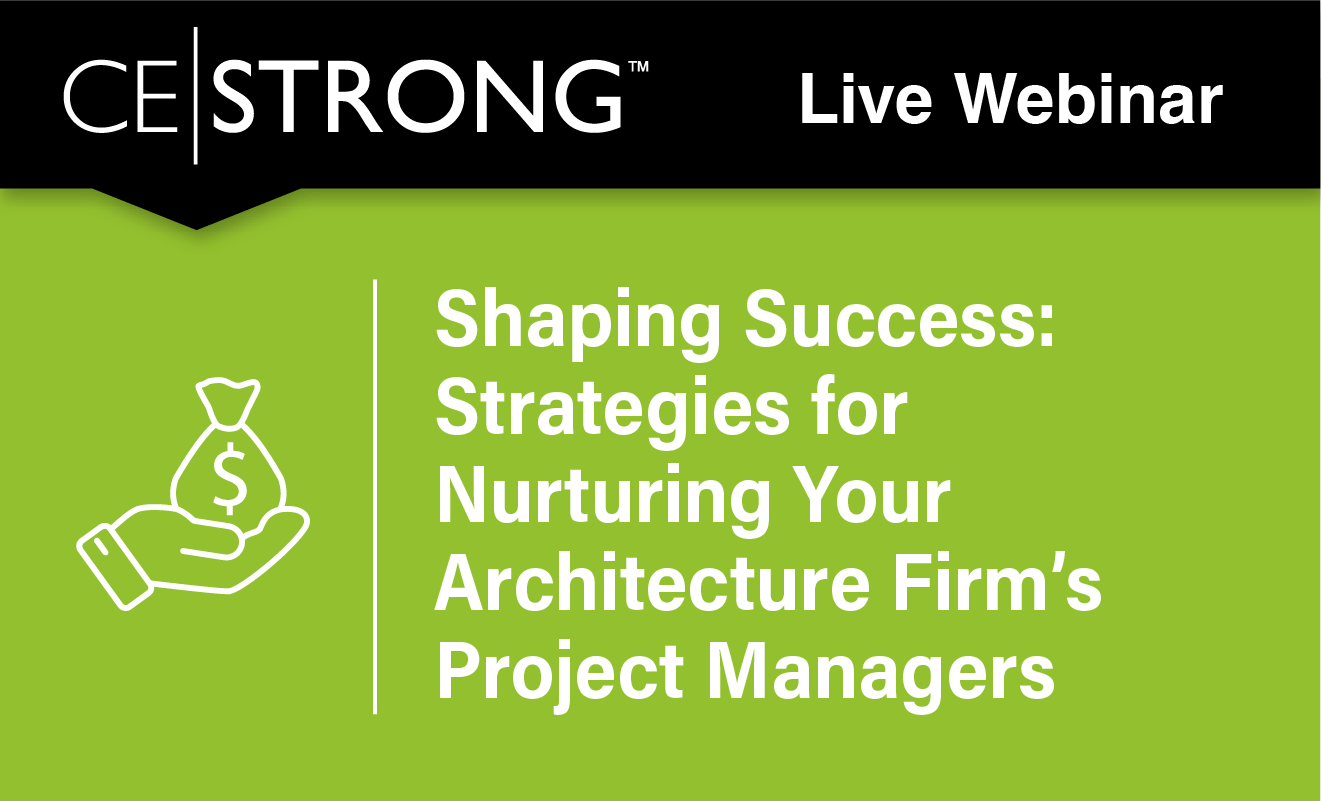 CE|STRONG™ Live Webinar

$

Shaping Success: Strategies for Nurturing Your Architecture Firm's Project Managers